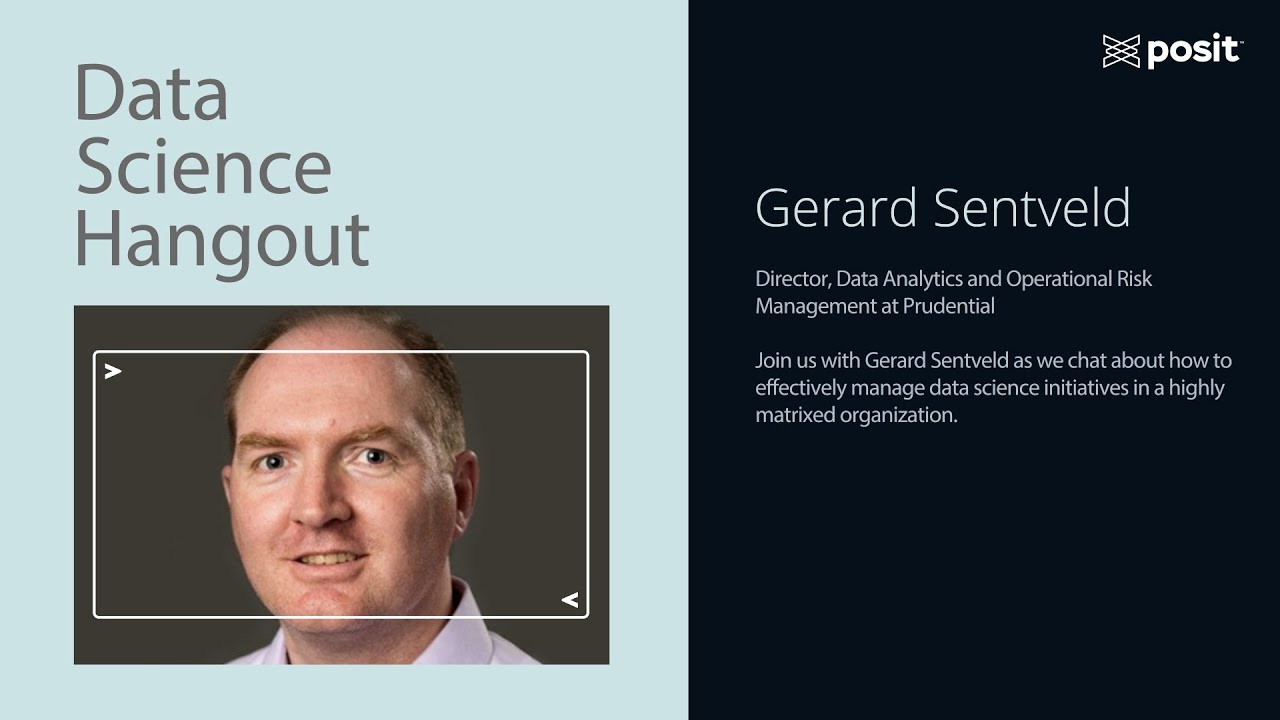 Data Science Hangout

posit

Gerard Sentveld

Director, Data Analytics and Operational Risk Management at Prudential

Join us with Gerard Sentveld as we chat about how to effectively manage data science initiatives in a highly matrixed organization.